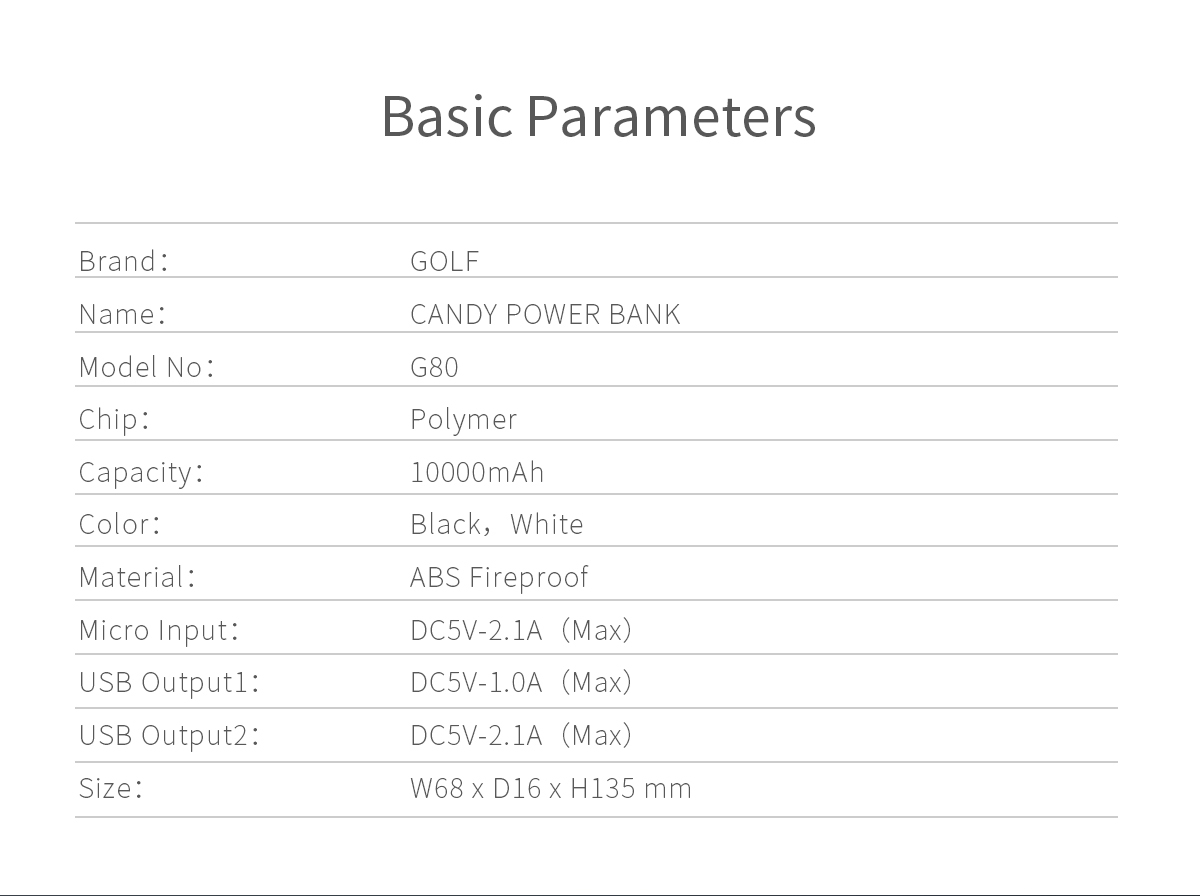 Basic Parameters

| | |
|---|---|
| Brand： | GOLF |
| Name： | CANDY POWER BANK |
| Model No： | G80 |
| Chip： | Polymer |
| Capacity： | 10000mAh |
| Color： | Black，White |
| Material： | ABS Fireproof |
| Micro Input： | DC5V-2.1A（Max） |
| USB Output1： | DC5V-1.0A（Max） |
| USB Output2： | DC5V-2.1A（Max） |
| Size： | W68 x D16 x H135 mm |